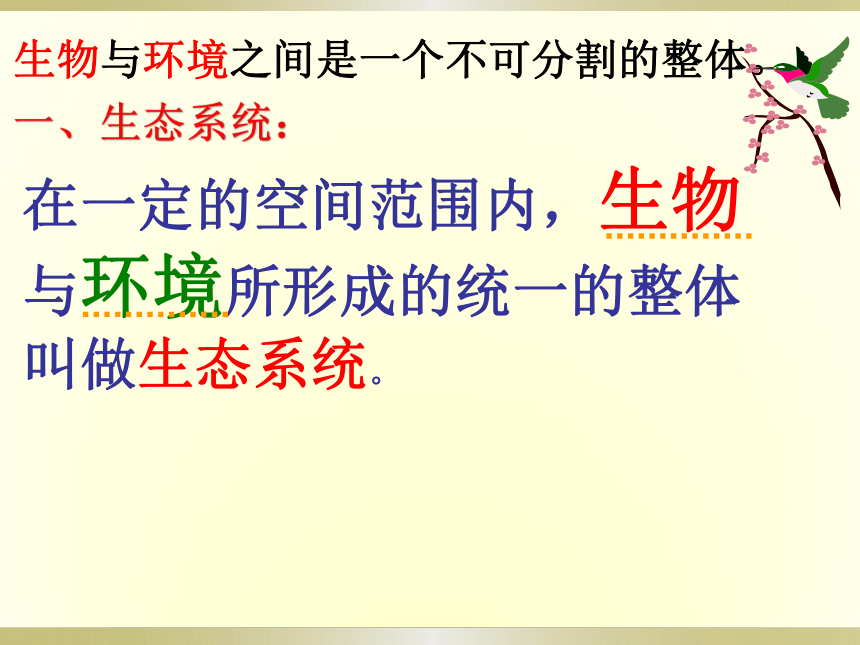 生物与环境之间是一个不可分割的整体。

一、生态系统：

在一定的空间范围内，生物与环境所形成的统一的整体叫做生态系统。